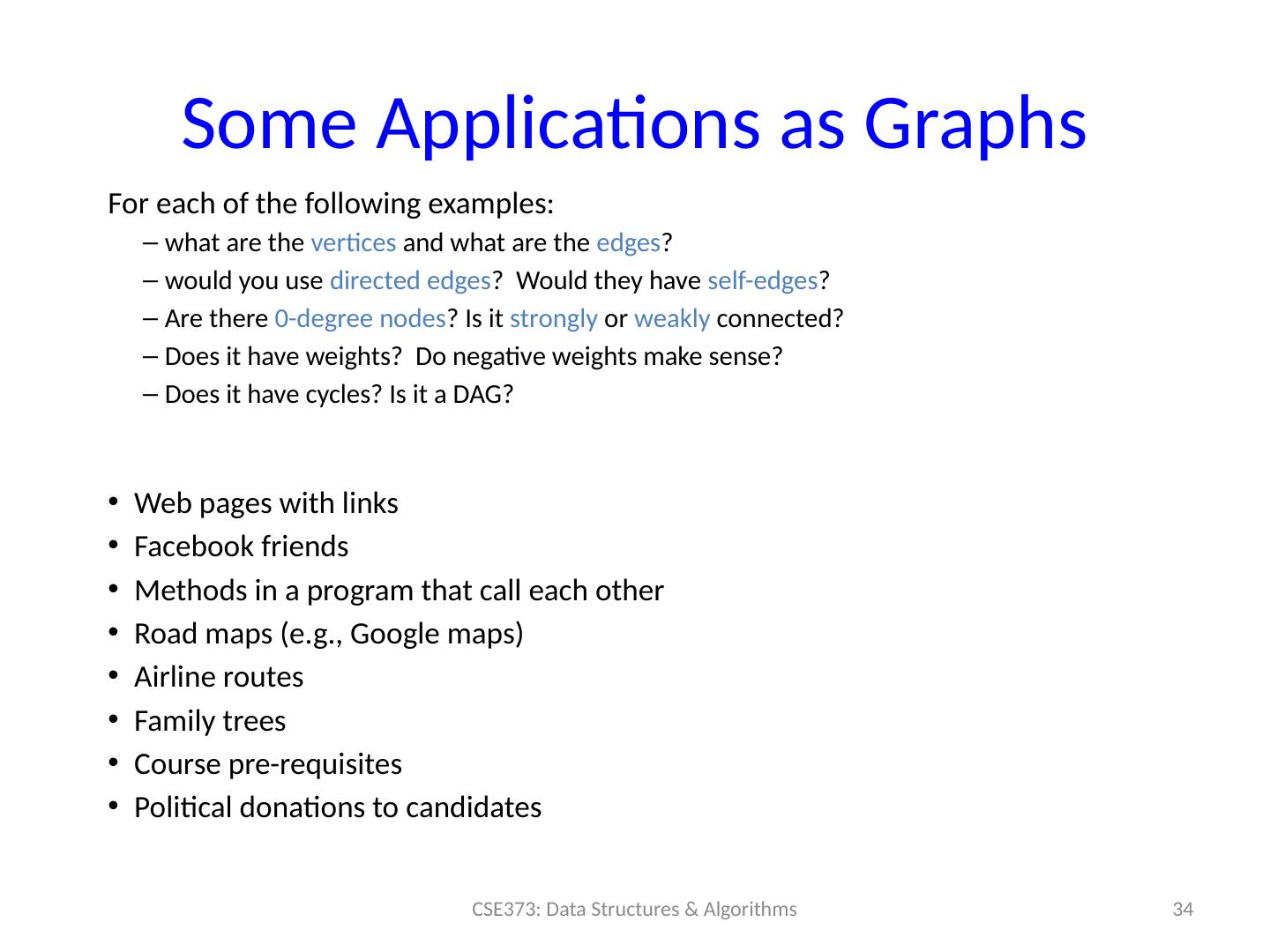 Some Applications as Graphs

For each of the following examples:

– what are the vertices and what are the edges?
– would you use directed edges? Would they have self-edges?
– Are there 0-degree nodes? Is it strongly or weakly connected?
– Does it have weights? Do negative weights make sense?
– Does it have cycles? Is it a DAG?

• Web pages with links
• Facebook friends
• Methods in a program that call each other
• Road maps (e.g., Google maps)
• Airline routes
• Family trees
• Course pre-requisites
• Political donations to candidates

CSE373: Data Structures & Algorithms

34